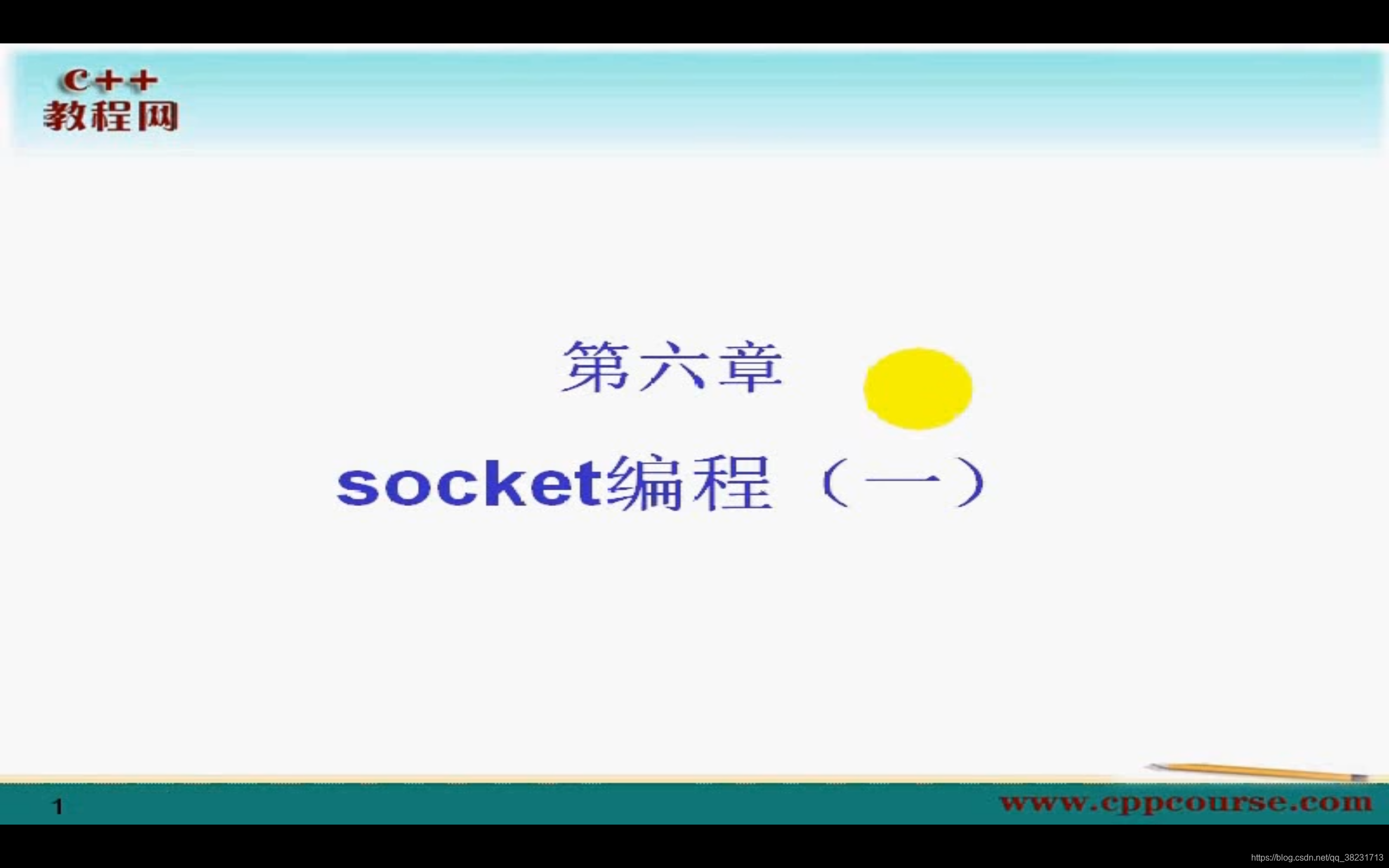 C++
教程网

第六章

socket编程（一）

1

www.cppcourse.com

https://blog.csdn.net/qq_38231713